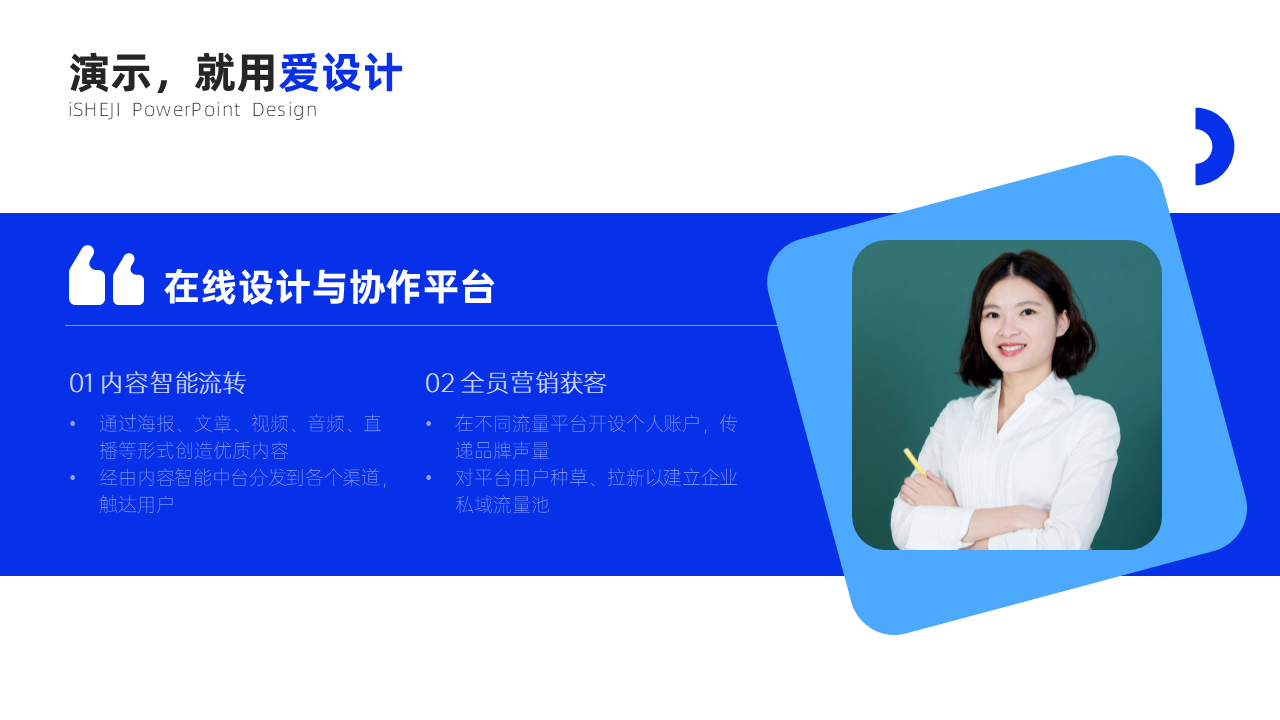 演示，就用爱设计
iSHEJI PowerPoint Design

在线设计与协作平台

01 内容智能流转
• 通过海报、文章、视频、音频、直播等形式创造优质内容
• 经由内容智能中台分发到各个渠道，触达用户

02 全员营销获客
• 在不同流量平台开设个人账户，传递品牌声量
• 对平台用户种草、拉新以建立企业私域流量池